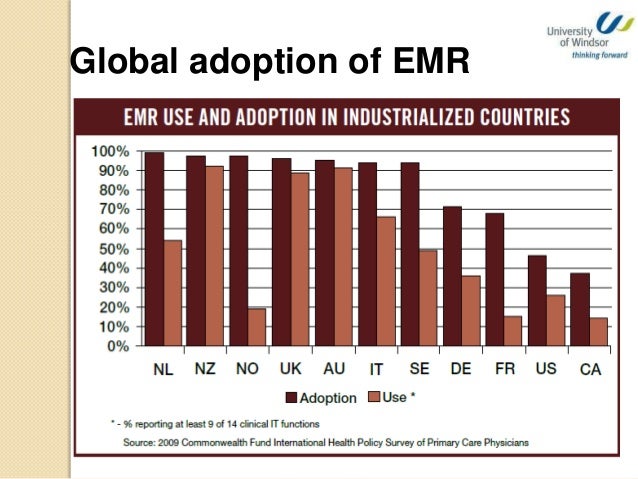 University of Windsor
thinking forward

Global adoption of EMR

EMR USE AND ADOPTION IN INDUSTRIALIZED COUNTRIES

100%
90%
80%
70%
60%
50%
40%
30%
20%
10%
0%

NL NZ NO UK AU IT SE DE FR US CA

Adoption Use *

* - % reporting at least 9 of 14 clinical IT functions

Source: 2009 Commonwealth Fund International Health Policy Survey of Primary Care Physicians